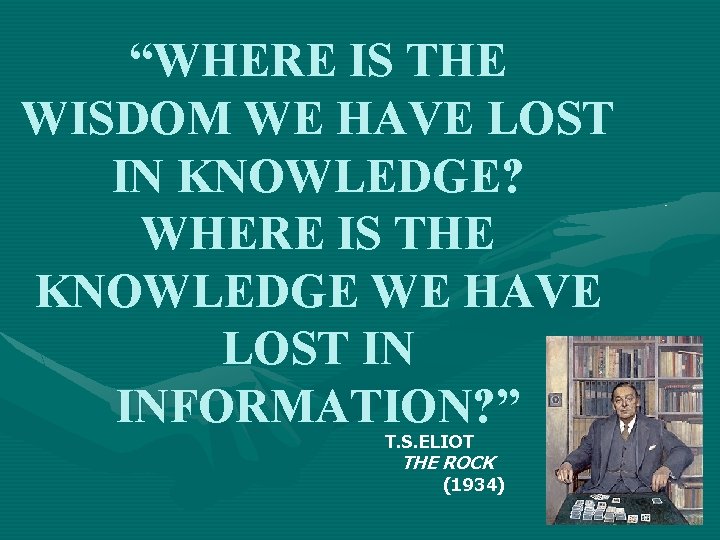 “WHERE IS THE WISDOM WE HAVE LOST IN KNOWLEDGE? WHERE IS THE KNOWLEDGE WE HAVE LOST IN INFORMATION?”

T.S.ELIOT
THE ROCK
(1934)